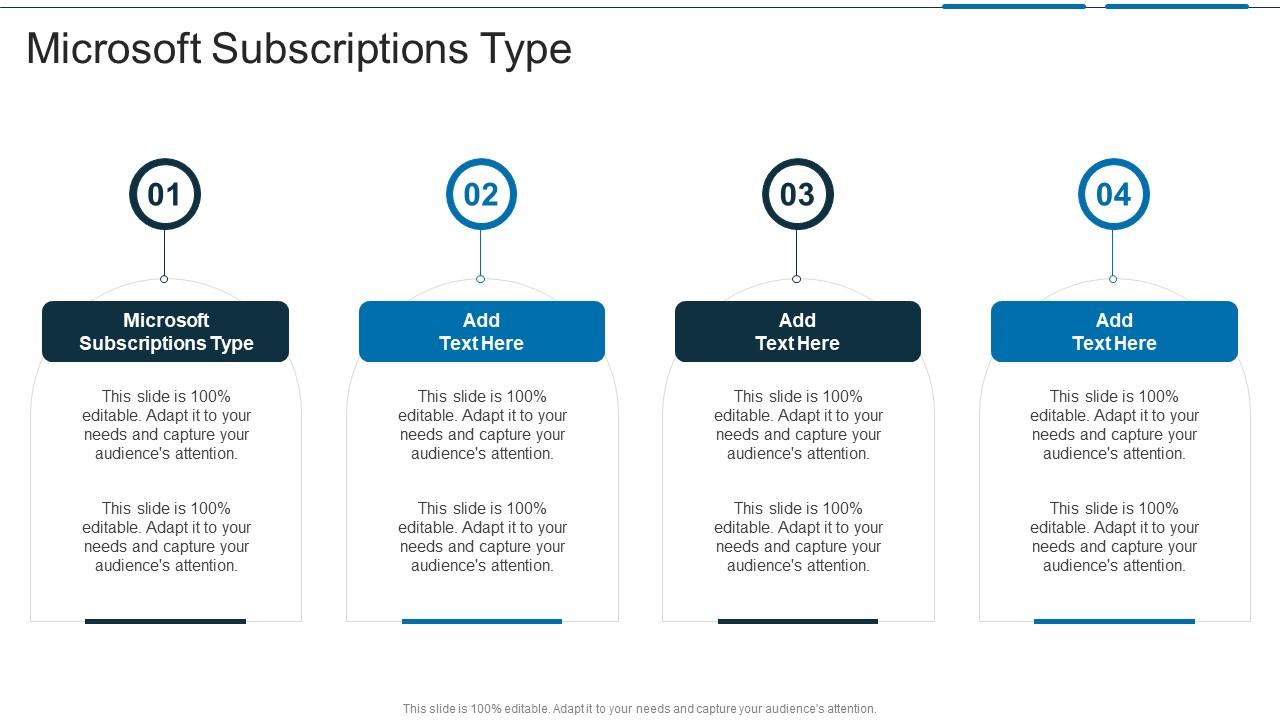 Microsoft Subscriptions Type

01

Microsoft Subscriptions Type

This slide is 100% editable. Adapt it to your needs and capture your audience's attention.

This slide is 100% editable. Adapt it to your needs and capture your audience's attention.

02

Add Text Here

This slide is 100% editable. Adapt it to your needs and capture your audience's attention.

This slide is 100% editable. Adapt it to your needs and capture your audience's attention.

03

Add Text Here

This slide is 100% editable. Adapt it to your needs and capture your audience's attention.

This slide is 100% editable. Adapt it to your needs and capture your audience's attention.

04

Add Text Here

This slide is 100% editable. Adapt it to your needs and capture your audience's attention.

This slide is 100% editable. Adapt it to your needs and capture your audience's attention.

This slide is 100% editable. Adapt it to your needs and capture your audience's attention.